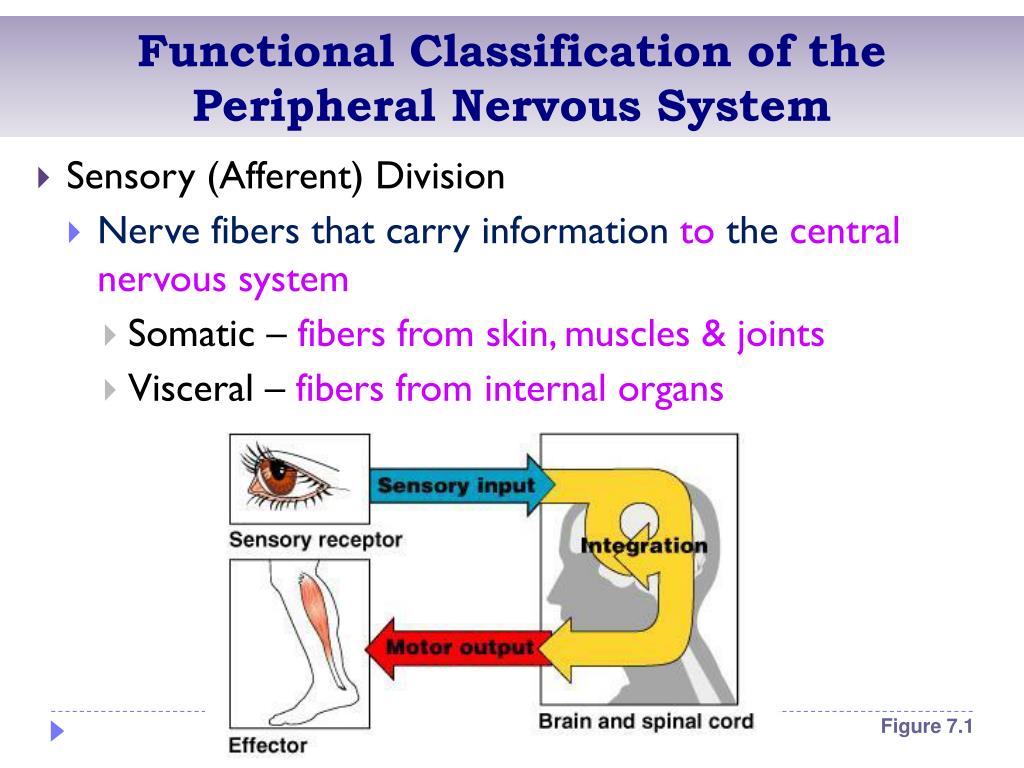 Functional Classification of the Peripheral Nervous System

Sensory (Afferent) Division

Nerve fibers that carry information to the central nervous system

Somatic – fibers from skin, muscles & joints

Visceral – fibers from internal organs

Sensory input

Sensory receptor

Integration

Motor output

Effector

Brain and spinal cord

Figure 7.1